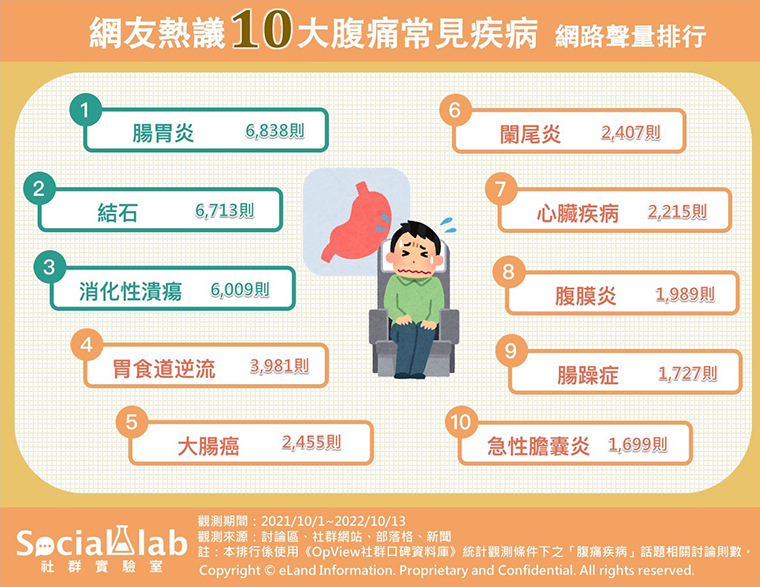 網友熱議10大腹痛常見疾病 網路聲量排行

1 腸胃炎 6,838則

2 結石 6,713則

3 消化性潰瘍 6,009則

4 胃食道逆流 3,981則

5 大腸癌 2,455則

6 闌尾炎 2,407則

7 心臟疾病 2,215則

8 腹膜炎 1,989則

9 腸躁症 1,727則

10 急性膽囊炎 1,699則

Social lab
社群實驗室

觀測期間：2021/10/1~2022/10/13
觀測來源：討論區、社群網站、部落格、新聞
註：本排行係使用《OpView社群口碑資料庫》統計觀測條件下之「腹痛疾病」話題相關討論則數。
Copyright © eLand Information. Proprietary and Confidential. All rights reserved.